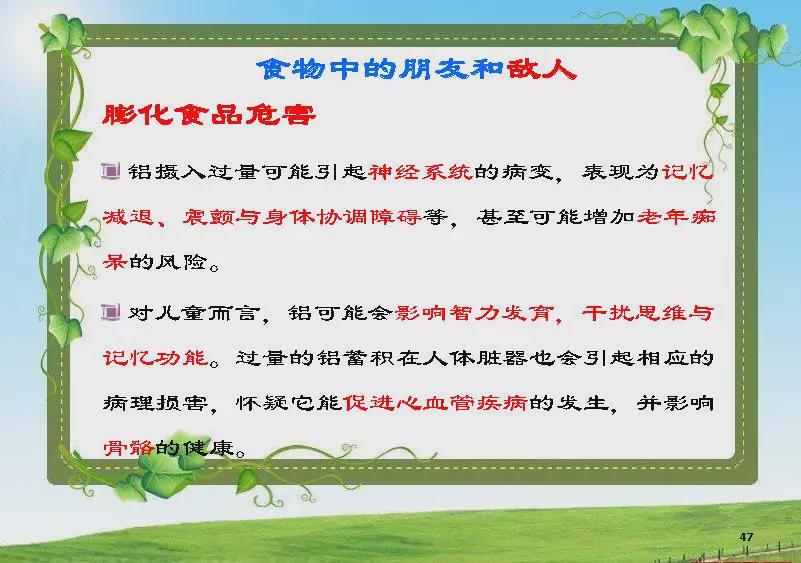 食物中的朋友和敌人

膨化食品危害

铝摄入过量可能引起神经系统的病变，表现为记忆减退、震颤与身体协调障碍等，甚至可能增加老年痴呆的风险。

对儿童而言，铝可能会影响智力发育，干扰思维与记忆功能。过量的铝蓄积在人体脏器也会引起相应的病理损害，怀疑它能促进心血管疾病的发生，并影响骨骼的健康。

47